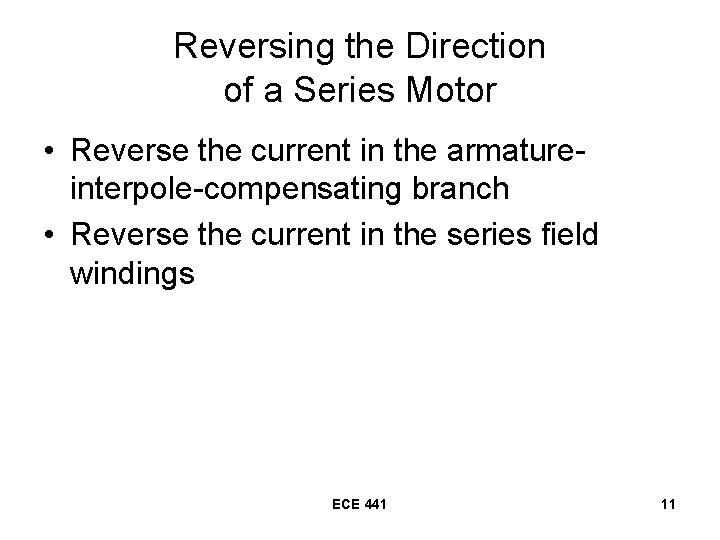 Reversing the Direction of a Series Motor

• Reverse the current in the armature-interpole-compensating branch
• Reverse the current in the series field windings

ECE 441

11